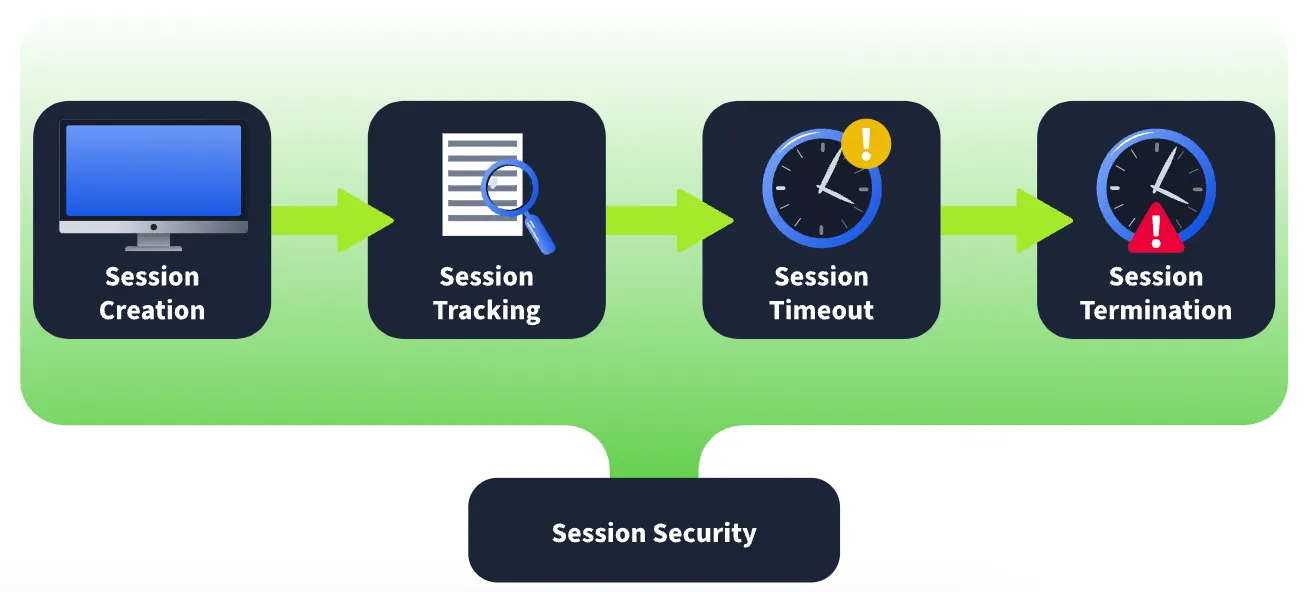 Session Creation

Session Tracking

Session Timeout

Session Termination

Session Security